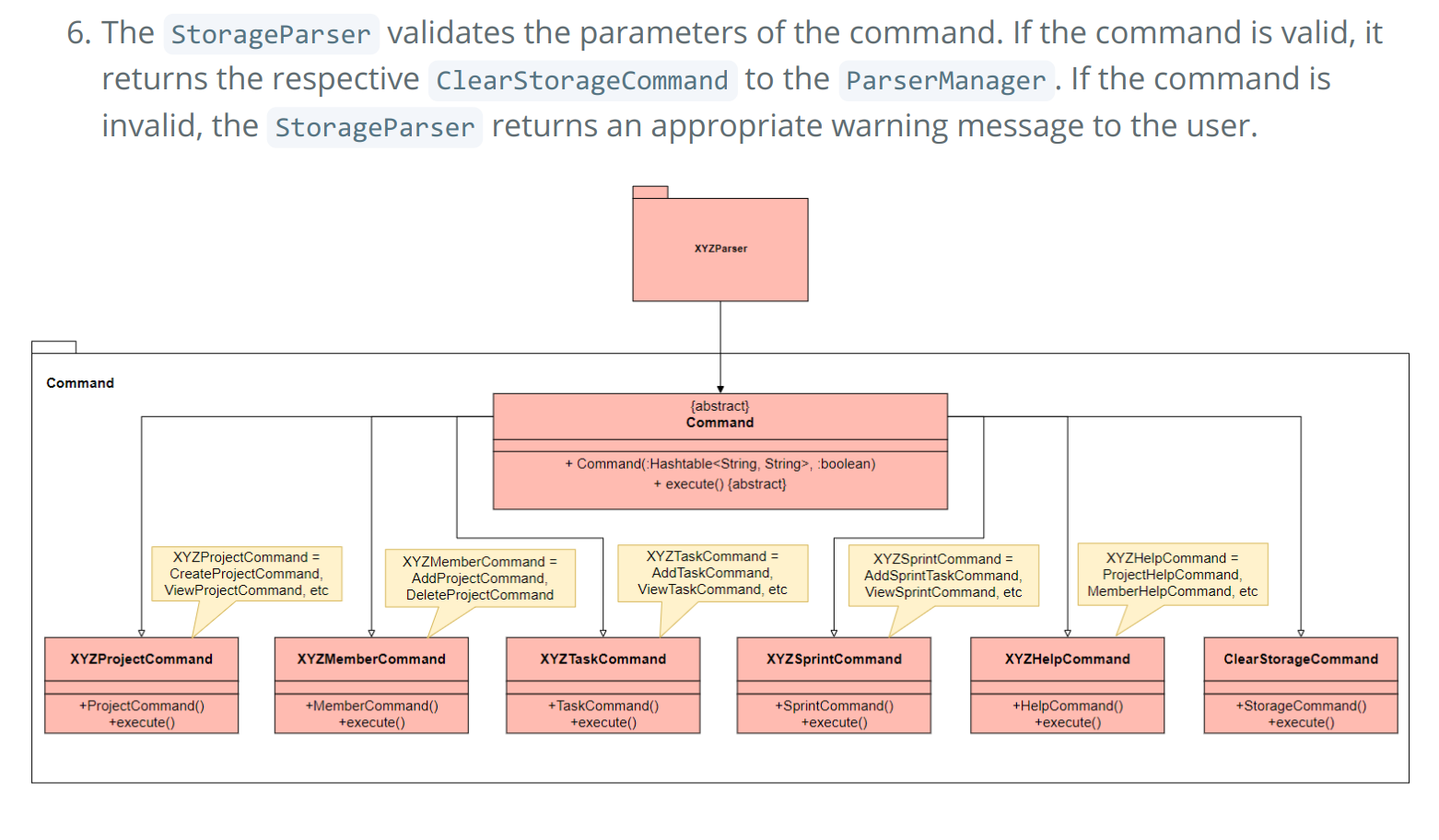 6. The StorageParser validates the parameters of the command. If the command is valid, it returns the respective ClearStorageCommand to the ParserManager. If the command is invalid, the StorageParser returns an appropriate warning message to the user.

XYZParser

Command

{abstract}
Command

+ Command(:Hashtable<String, String>, :boolean)
+ execute() {abstract}

XYZProjectCommand = CreateProjectCommand, ViewProjectCommand, etc

XYZMemberCommand = AddProjectCommand, DeleteProjectCommand

XYZTaskCommand = AddTaskCommand, ViewTaskCommand, etc

XYZSprintCommand = AddSprintTaskCommand, ViewSprintCommand, etc

XYZHelpCommand = ProjectHelpCommand, MemberHelpCommand, etc

XYZProjectCommand
+ProjectCommand()
+execute()

XYZMemberCommand
+MemberCommand()
+execute()

XYZTaskCommand
+TaskCommand()
+execute()

XYZSprintCommand
+SprintCommand()
+execute()

XYZHelpCommand
+HelpCommand()
+execute()

ClearStorageCommand
+StorageCommand()
+execute()